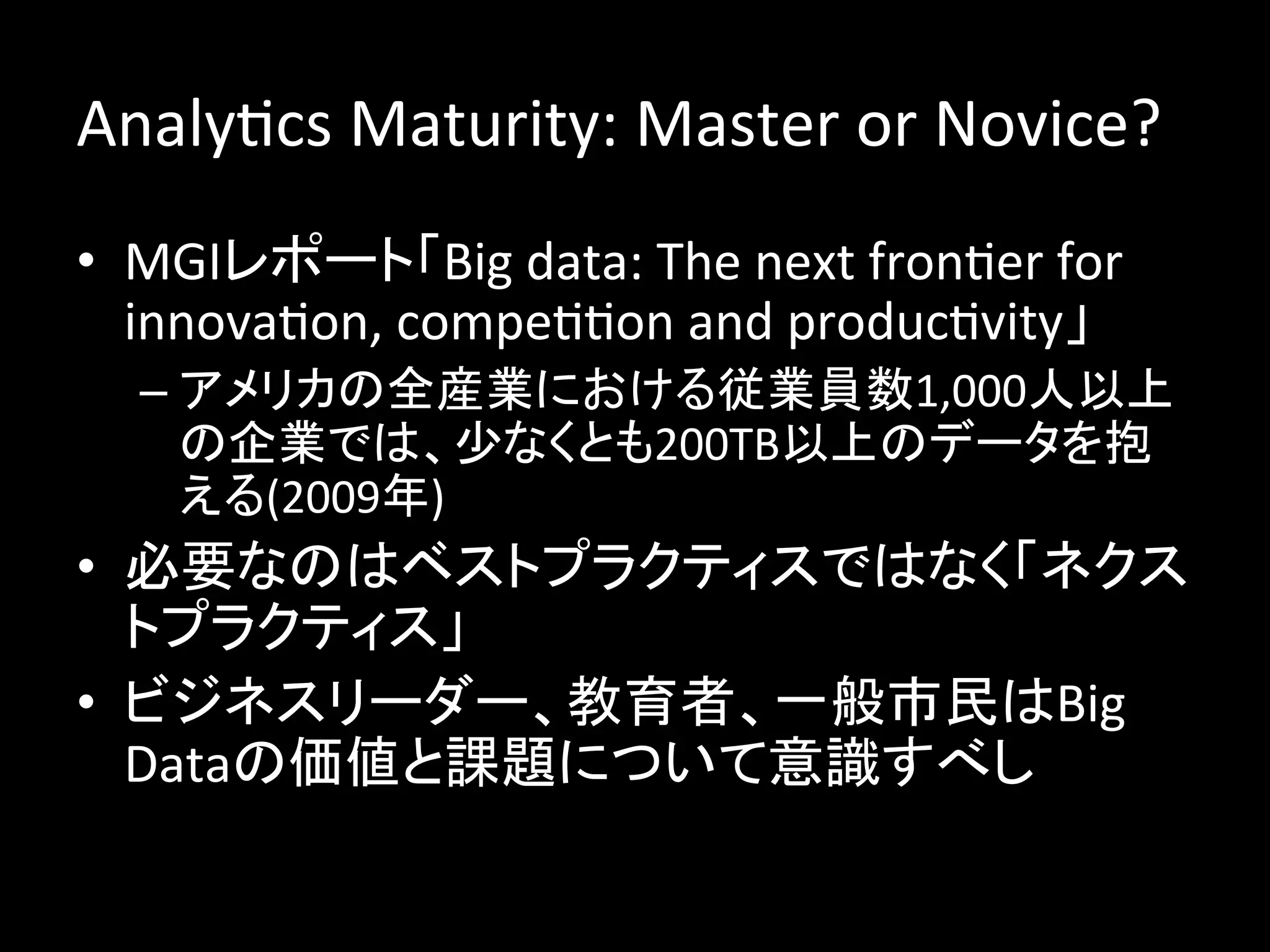 Analytics Maturity: Master or Novice?

• MGIレポート「Big data: The next frontier for innovation, competition and productivity」
  – アメリカの全産業における従業員数1,000人以上の企業では、少なくとも200TB以上のデータを抱える(2009年)
• 必要なのはベストプラクティスではなく「ネクストプラクティス」
• ビジネスリーダー、教育者、一般市民はBig Dataの価値と課題について意識すべし